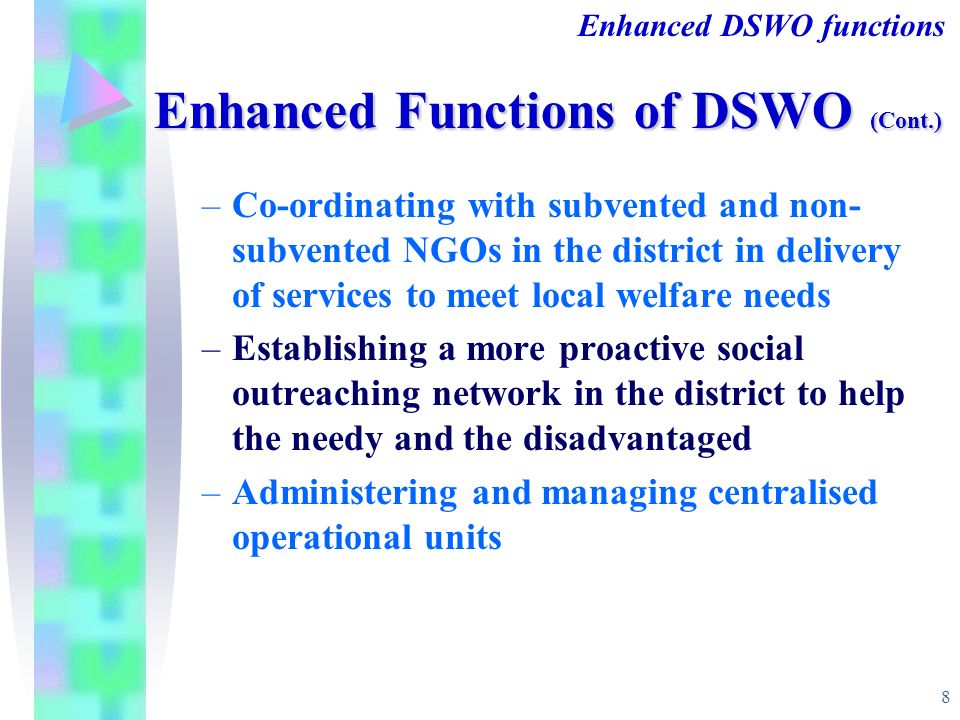 Enhanced DSWO functions

Enhanced Functions of DSWO (Cont.)

– Co-ordinating with subvented and non-subvented NGOs in the district in delivery of services to meet local welfare needs

– Establishing a more proactive social outreaching network in the district to help the needy and the disadvantaged

– Administering and managing centralised operational units

8